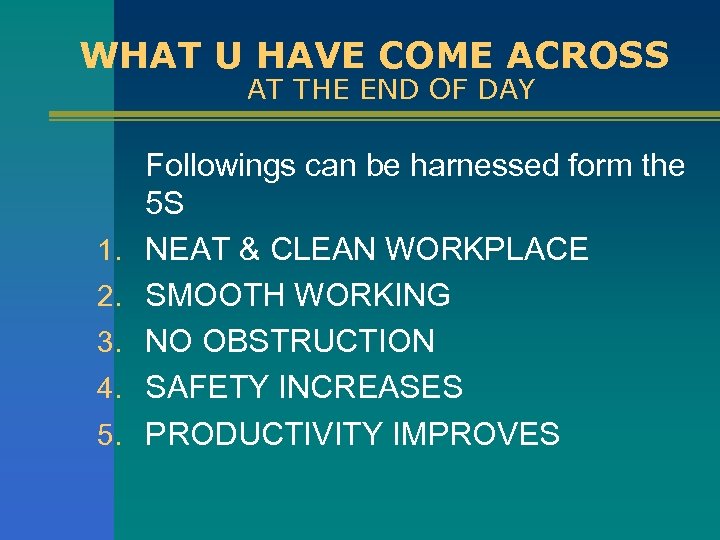 WHAT U HAVE COME ACROSS
AT THE END OF DAY

Followings can be harnessed form the 5S

1. NEAT & CLEAN WORKPLACE
2. SMOOTH WORKING
3. NO OBSTRUCTION
4. SAFETY INCREASES
5. PRODUCTIVITY IMPROVES